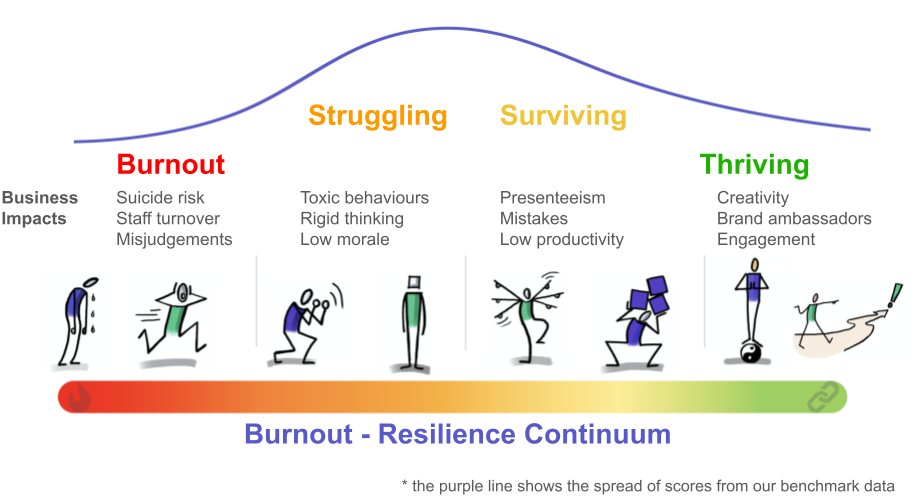 Struggling

Surviving

Burnout

Thriving

Business Impacts

Suicide risk
Staff turnover
Misjudgements

Toxic behaviours
Rigid thinking
Low morale

Presenteeism
Mistakes
Low productivity

Creativity
Brand ambassadors
Engagement

Burnout - Resilience Continuum

* the purple line shows the spread of scores from our benchmark data